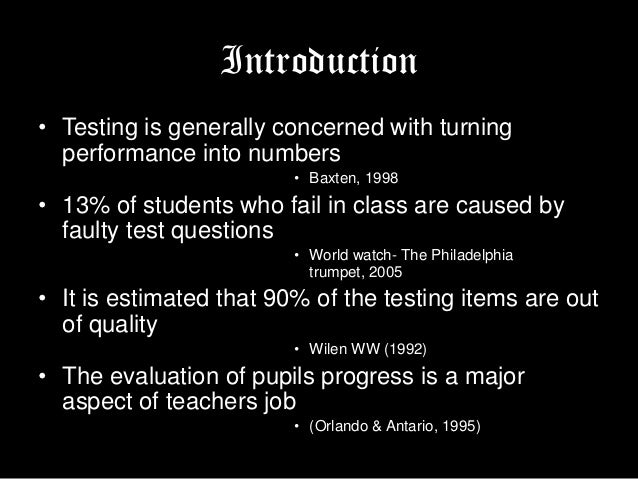 Introduction

• Testing is generally concerned with turning performance into numbers

• Baxten, 1998

• 13% of students who fail in class are caused by faulty test questions

• World watch- The Philadelphia trumpet, 2005

• It is estimated that 90% of the testing items are out of quality

• Wilen WW (1992)

• The evaluation of pupils progress is a major aspect of teachers job

• (Orlando & Antario, 1995)